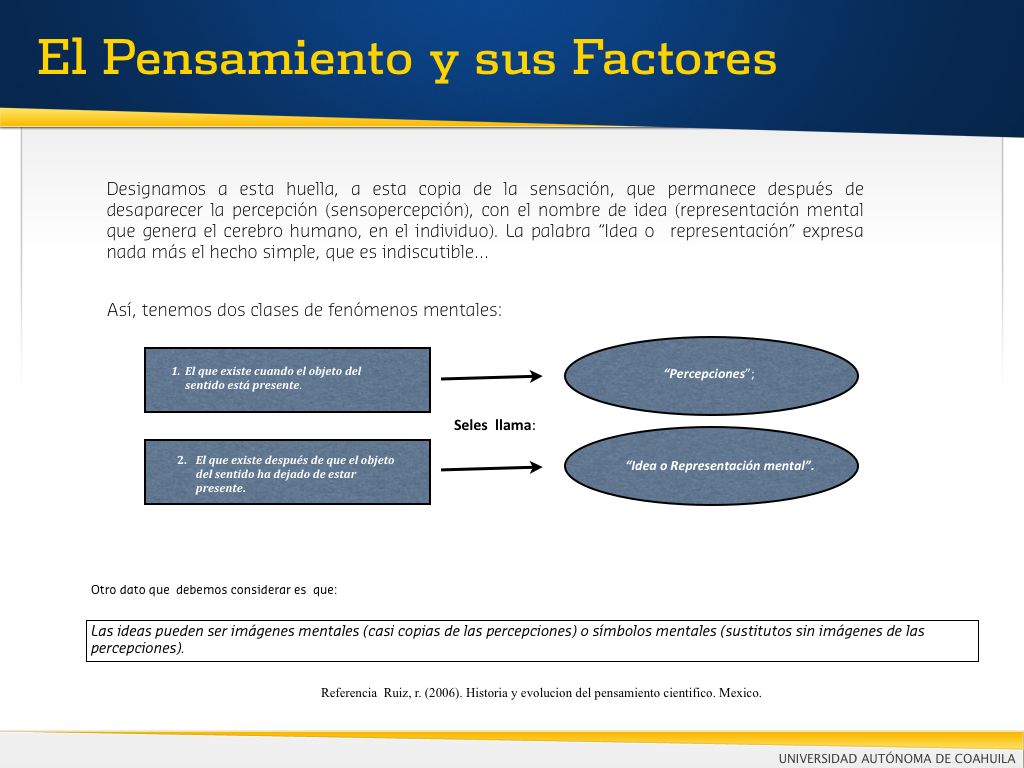 El Pensamiento y sus Factores

Designamos a esta huella, a esta copia de la sensación, que permanece después de desaparecer la percepción (sensopercepción), con el nombre de idea (representación mental que genera el cerebro humano, en el individuo). La palabra "Idea o representación" expresa nada más el hecho simple, que es indiscutible…

Así, tenemos dos clases de fenómenos mentales:

1. El que existe cuando el objeto del sentido está presente.

"Percepciones";

Seles llama:

2. El que existe después de que el objeto del sentido ha dejado de estar presente.

"Idea o Representación mental".

Otro dato que debemos considerar es que:

Las ideas pueden ser imágenes mentales (casi copias de las percepciones) o símbolos mentales (sustitutos sin imágenes de las percepciones).

Referencia Ruiz, r. (2006). Historia y evolucion del pensamiento cientifico. Mexico.

UNIVERSIDAD AUTÓNOMA DE COAHUILA